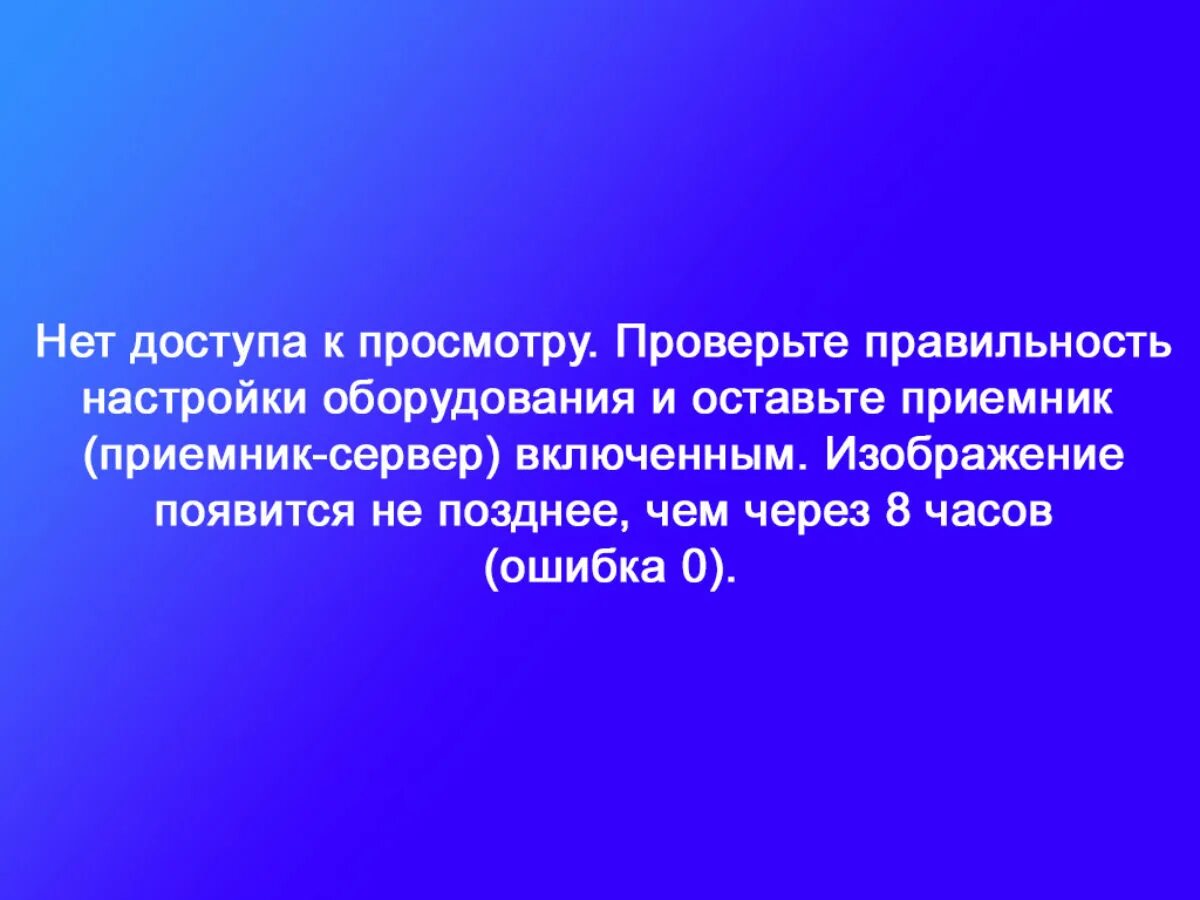 Нет доступа к просмотру. Проверьте правильность настройки оборудования и оставьте приемник (приемник-сервер) включенным. Изображение появится не позднее, чем через 8 часов (ошибка 0).